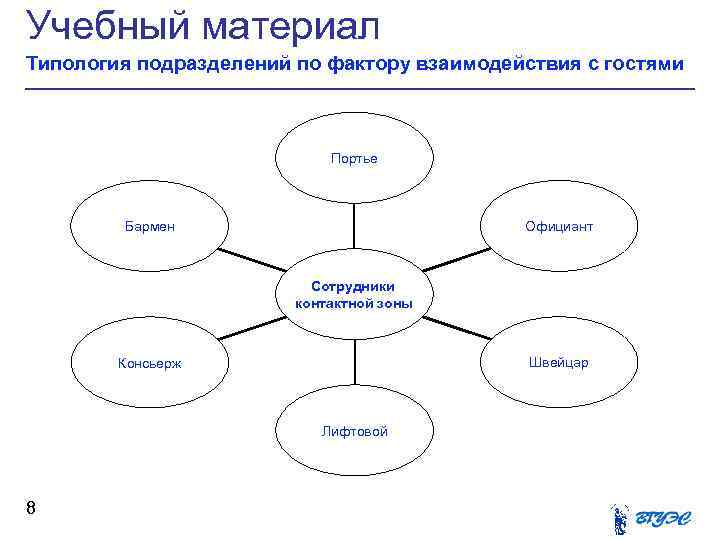 Учебный материал

Типология подразделений по фактору взаимодействия с гостями

Портье

Бармен

Официант

Сотрудники контактной зоны

Консьерж

Швейцар

Лифтовой

8

ВГУЭС